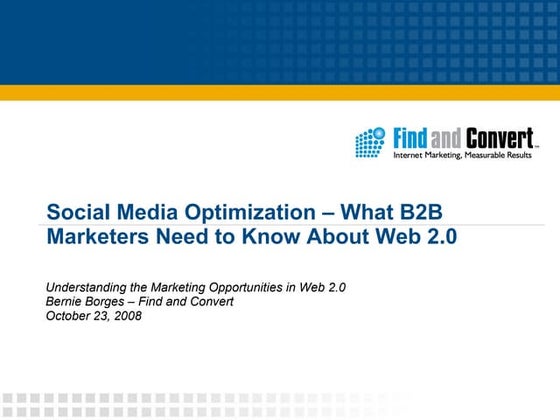 Find and Convert™
Internet Marketing, Measurable Results

Social Media Optimization – What B2B Marketers Need to Know About Web 2.0

Understanding the Marketing Opportunities in Web 2.0
Bernie Borges – Find and Convert
October 23, 2008